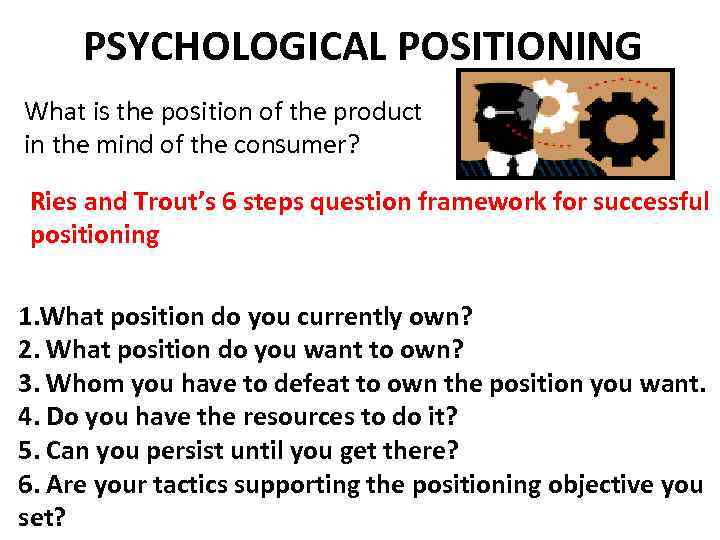 PSYCHOLOGICAL POSITIONING

What is the position of the product in the mind of the consumer?

Ries and Trout's 6 steps question framework for successful positioning

1.What position do you currently own?
2. What position do you want to own?
3. Whom you have to defeat to own the position you want.
4. Do you have the resources to do it?
5. Can you persist until you get there?
6. Are your tactics supporting the positioning objective you set?